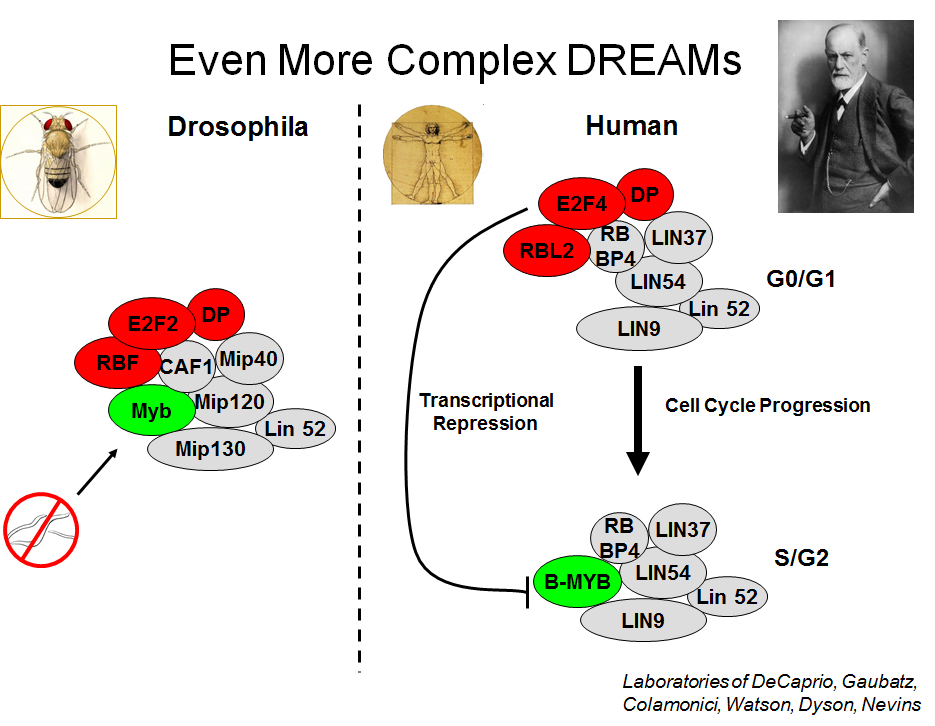 Even More Complex DREAMs

Drosophila

E2F2
DP
RBF
CAF1
Mip40
Myb
Mip120
Lin 52
Mip130

Human

E2F4
DP
RBL2
RB BP4
LIN37
LIN54
Lin 52
LIN9
G0/G1

Transcriptional Repression

Cell Cycle Progression

RB BP4
LIN37
B-MYB
LIN54
Lin 52
LIN9
S/G2

Laboratories of DeCaprio, Gaubatz, Colamonici, Watson, Dyson, Nevins